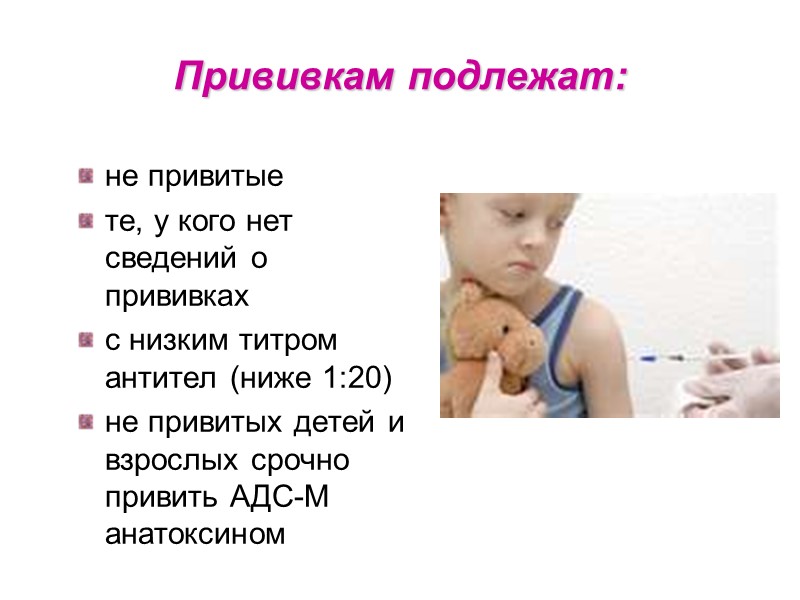 Прививкам подлежат:

- не привитые
- те, у кого нет сведений о прививках
- с низким титром антител (ниже 1:20)
- не привитых детей и взрослых срочно привить АДС-М анатоксином